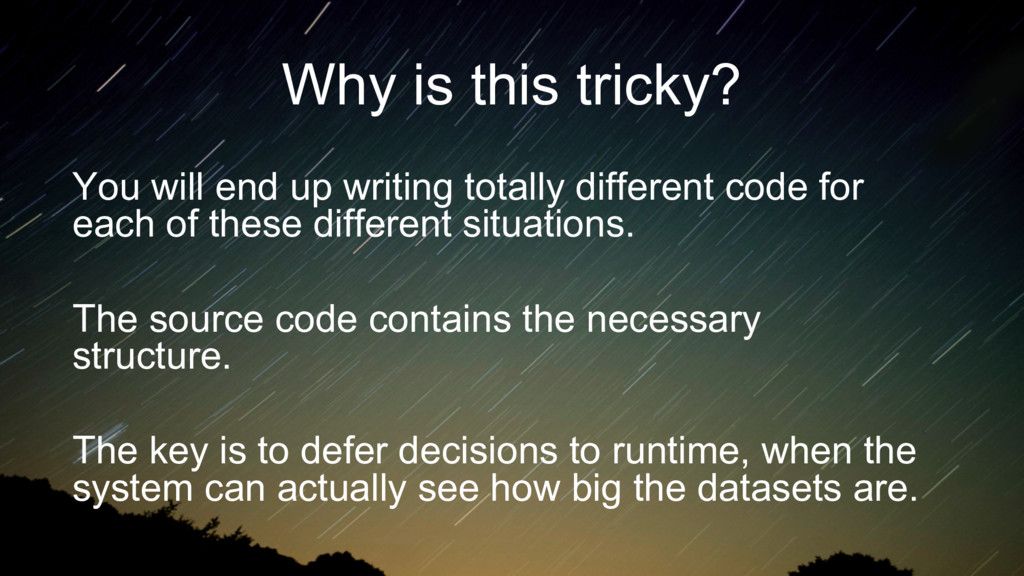 Why is this tricky?

You will end up writing totally different code for each of these different situations.

The source code contains the necessary structure.

The key is to defer decisions to runtime, when the system can actually see how big the datasets are.